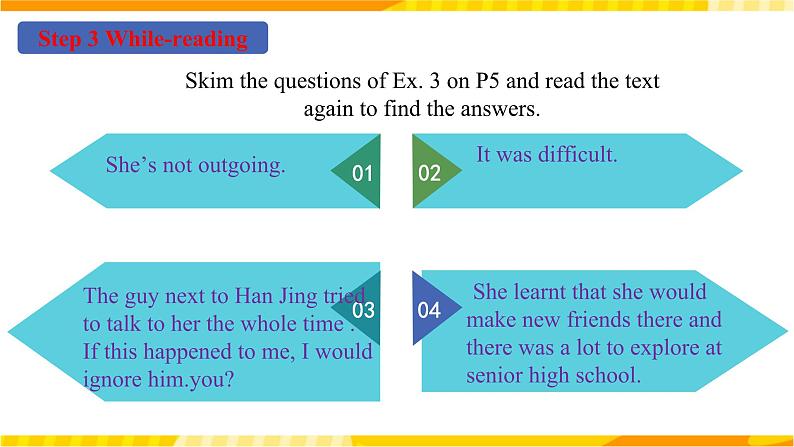 Step 3 While-reading

Skim the questions of Ex. 3 on P5 and read the text again to find the answers.

She's not outgoing.

01

02

It was difficult.

The guy next to Han Jing tried to talk to her the whole time . If this happened to me, I would ignore him.you?

03

04

She learnt that she would make new friends there and there was a lot to explore at senior high school.